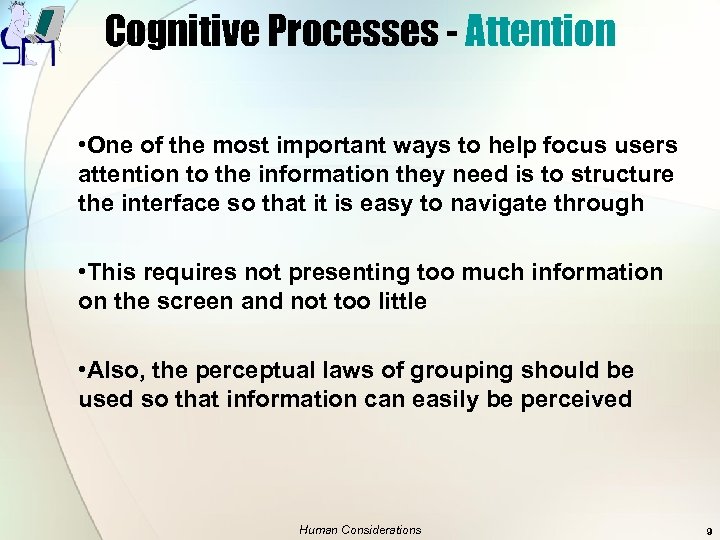 Cognitive Processes - Attention

•One of the most important ways to help focus users attention to the information they need is to structure the interface so that it is easy to navigate through

•This requires not presenting too much information on the screen and not too little

•Also, the perceptual laws of grouping should be used so that information can easily be perceived

Human Considerations

9